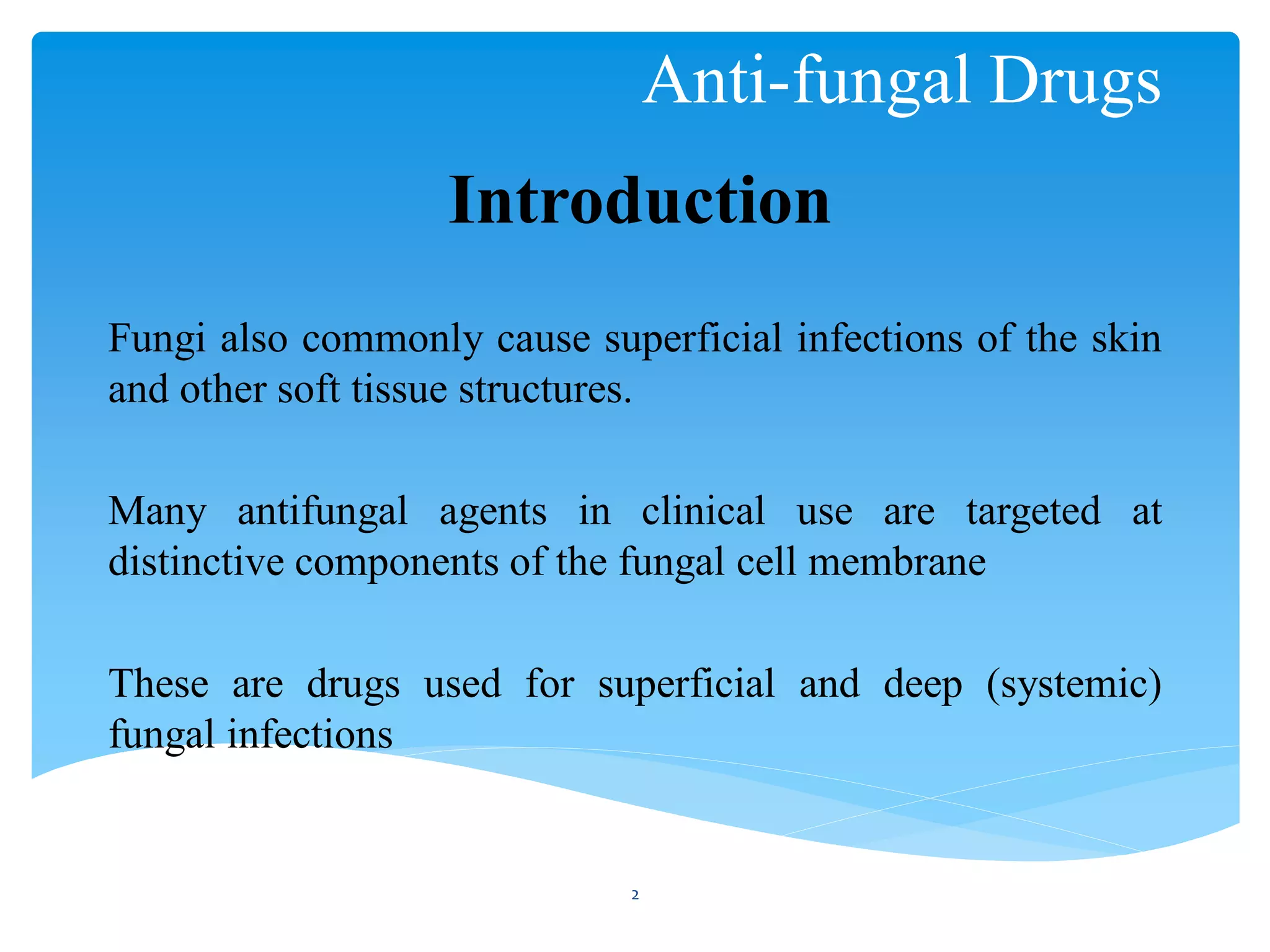 Anti-fungal Drugs

Introduction

Fungi also commonly cause superficial infections of the skin and other soft tissue structures.

Many antifungal agents in clinical use are targeted at distinctive components of the fungal cell membrane

These are drugs used for superficial and deep (systemic) fungal infections

2